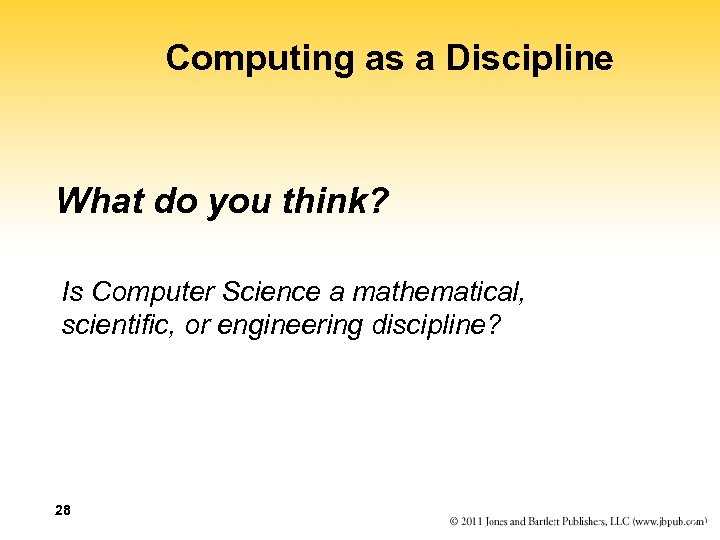 Computing as a Discipline

What do you think?

Is Computer Science a mathematical, scientific, or engineering discipline?

28

© 2011 Jones and Bartlett Publishers, LLC (www.jbpub.com)